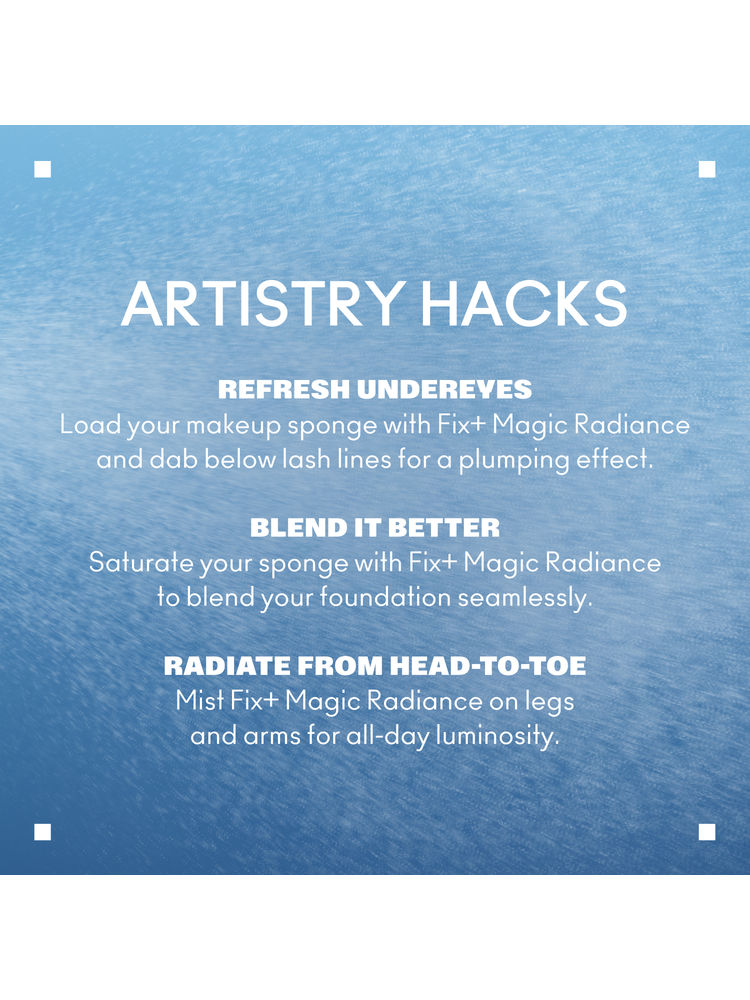 ARTISTRY HACKS

REFRESH UNDEREYES
Load your makeup sponge with Fix+ Magic Radiance and dab below lash lines for a plumping effect.

BLEND IT BETTER
Saturate your sponge with Fix+ Magic Radiance to blend your foundation seamlessly.

RADIATE FROM HEAD-TO-TOE
Mist Fix+ Magic Radiance on legs and arms for all-day luminosity.